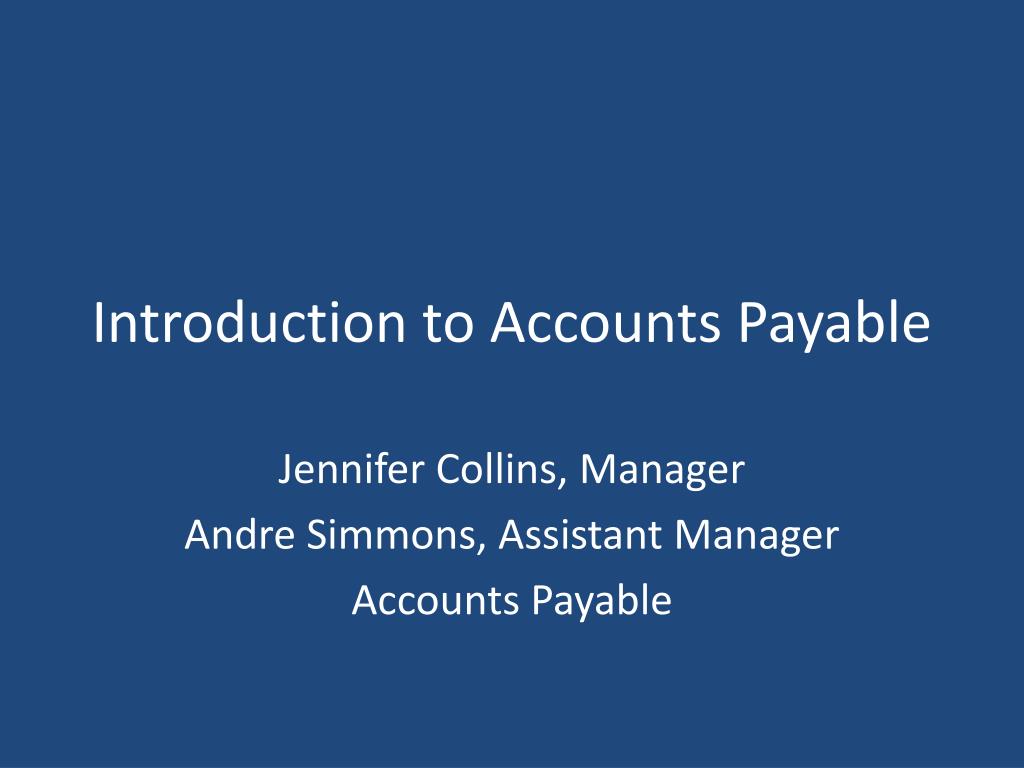 Introduction to Accounts Payable

Jennifer Collins, Manager
Andre Simmons, Assistant Manager
Accounts Payable